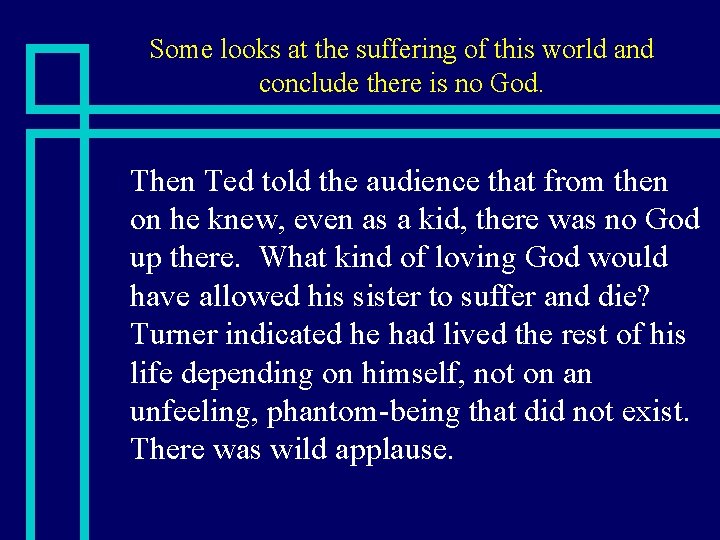 Some looks at the suffering of this world and conclude there is no God.

Then Ted told the audience that from then on he knew, even as a kid, there was no God up there. What kind of loving God would have allowed his sister to suffer and die? Turner indicated he had lived the rest of his life depending on himself, not on an unfeeling, phantom-being that did not exist. There was wild applause.